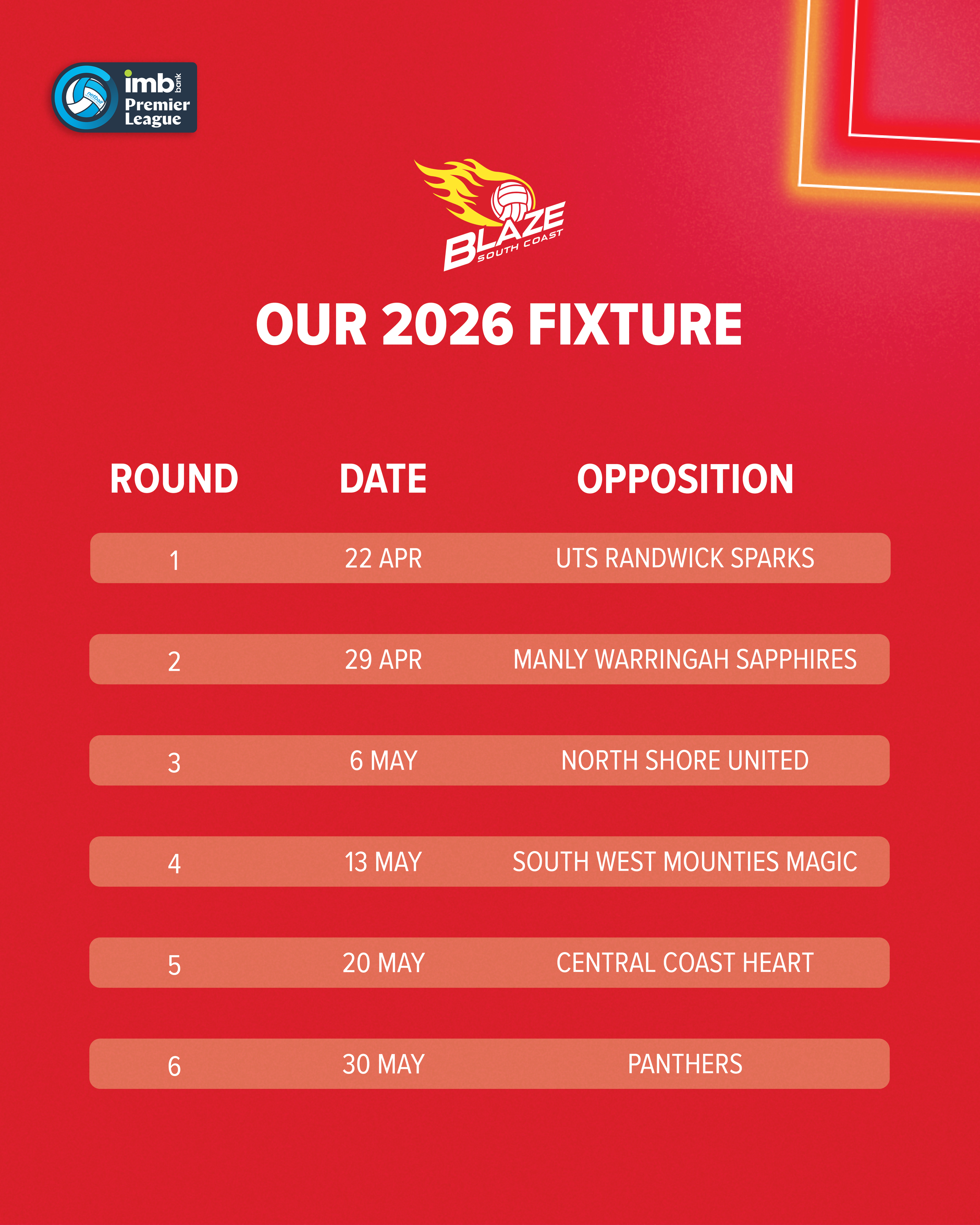 netball imb bank Premier League

BLAZE SOUTH COAST

OUR 2026 FIXTURE

| ROUND | DATE | OPPOSITION |
|---|---|---|
| 1 | 22 APR | UTS RANDWICK SPARKS |
| 2 | 29 APR | MANLY WARRINGAH SAPPHIRES |
| 3 | 6 MAY | NORTH SHORE UNITED |
| 4 | 13 MAY | SOUTH WEST MOUNTIES MAGIC |
| 5 | 20 MAY | CENTRAL COAST HEART |
| 6 | 30 MAY | PANTHERS |